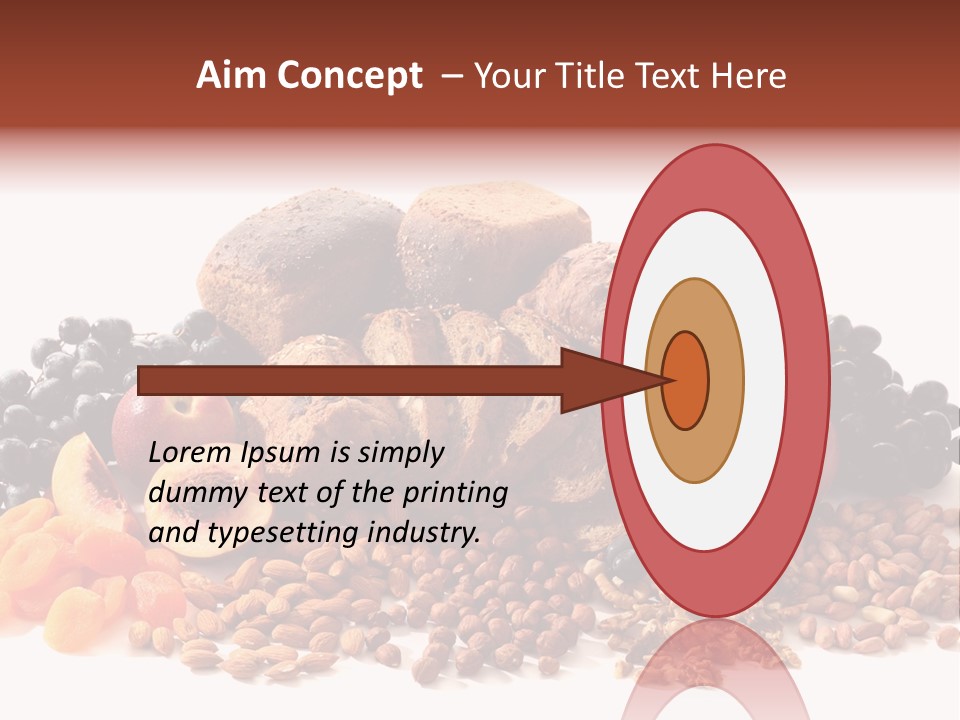 Aim Concept – Your Title Text Here

Lorem Ipsum is simply dummy text of the printing and typesetting industry.